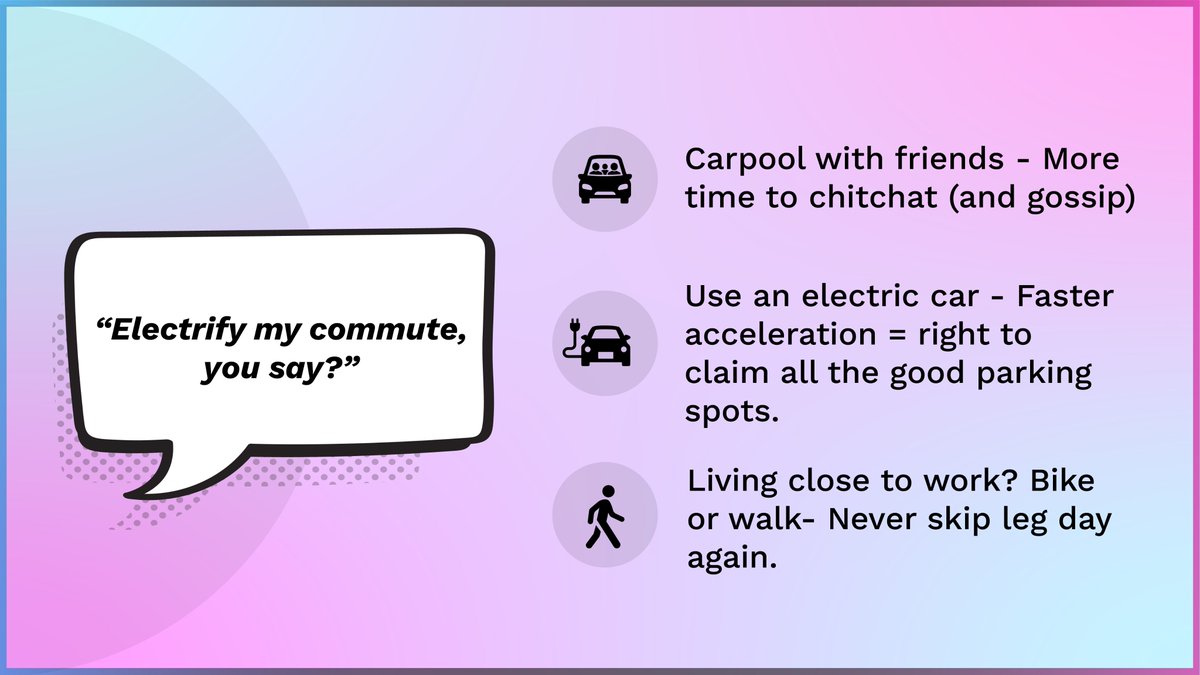 "Electrify my commute, you say?"

Carpool with friends - More time to chitchat (and gossip)

Use an electric car - Faster acceleration = right to claim all the good parking spots.

Living close to work? Bike or walk- Never skip leg day again.